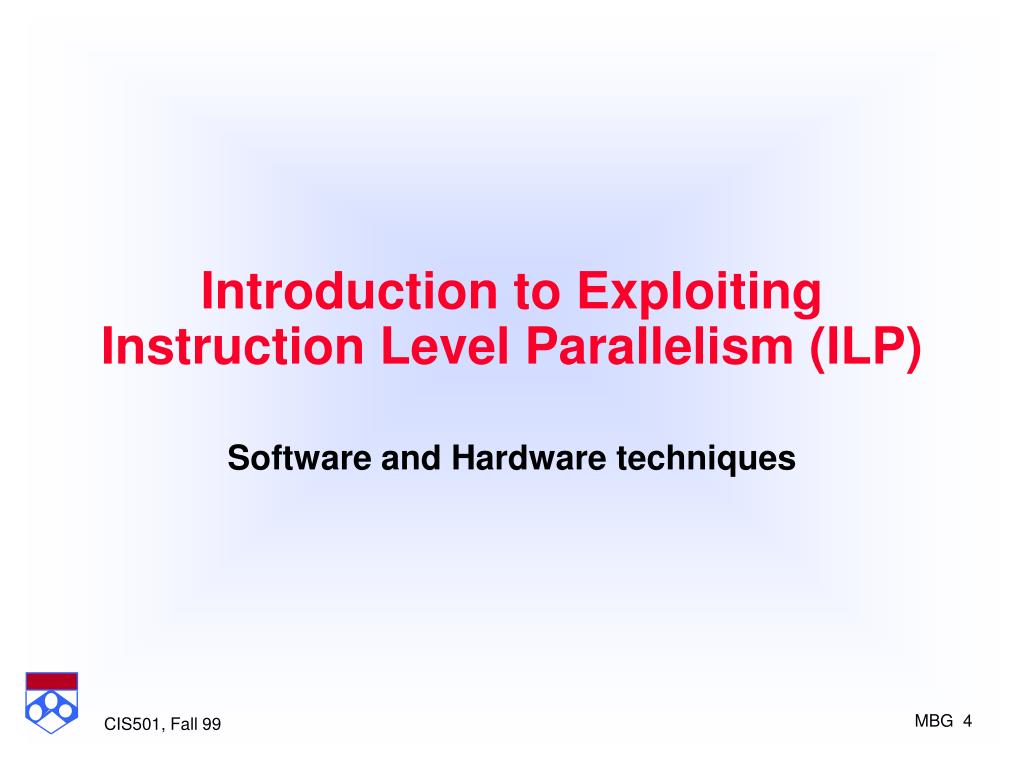 Introduction to Exploiting Instruction Level Parallelism (ILP)

Software and Hardware techniques

CIS501, Fall 99

MBG 4